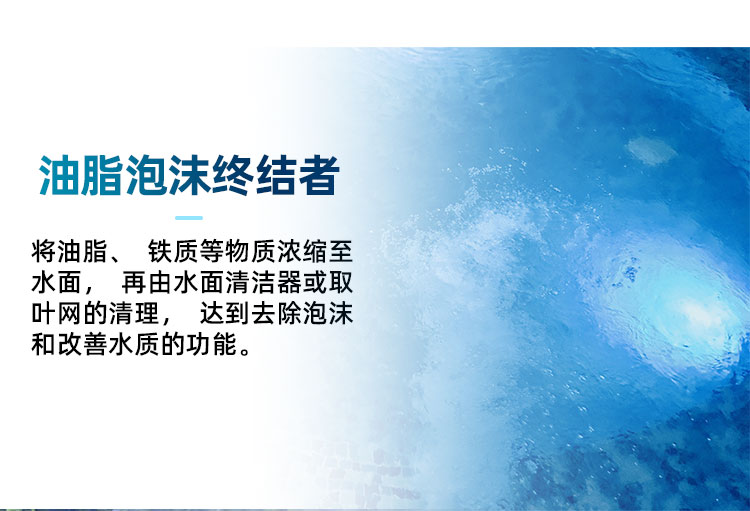 油脂泡沫终结者

将油脂、铁质等物质浓缩至水面，再由水面清洁器或取叶网的清理，达到去除泡沫和改善水质的功能。